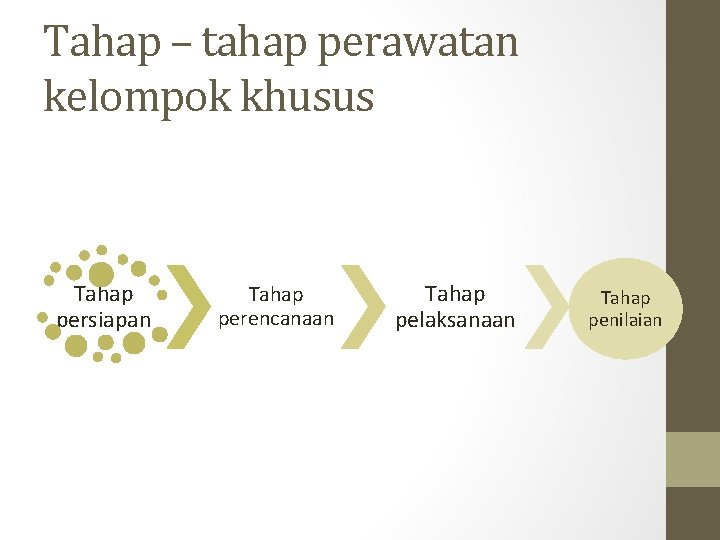 Tahap – tahap perawatan kelompok khusus

Tahap persiapan

Tahap perencanaan

Tahap pelaksanaan

Tahap penilaian